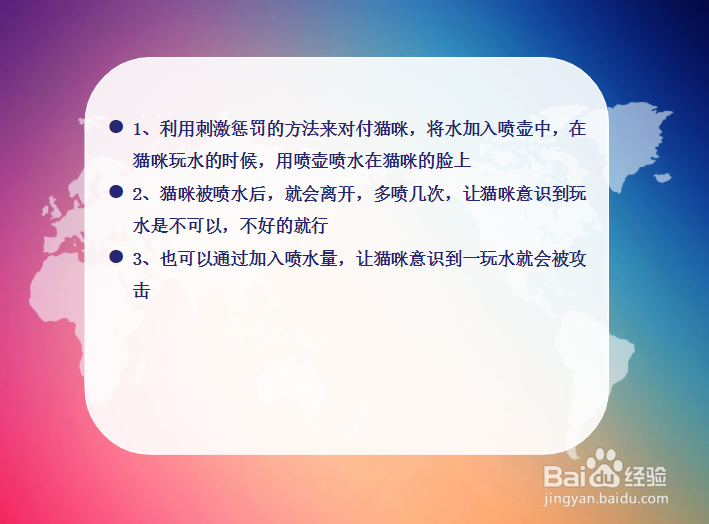 1、利用刺激惩罚的方法来对付猫咪，将水加入喷壶中，在猫咪玩水的时候，用喷壶喷水在猫咪的脸上

2、猫咪被喷水后，就会离开，多喷几次，让猫咪意识到玩水是不可以，不好的就行

3、也可以通过加入喷水量，让猫咪意识到一玩水就会被攻击

Baidu经验
jingyan.baidu.com